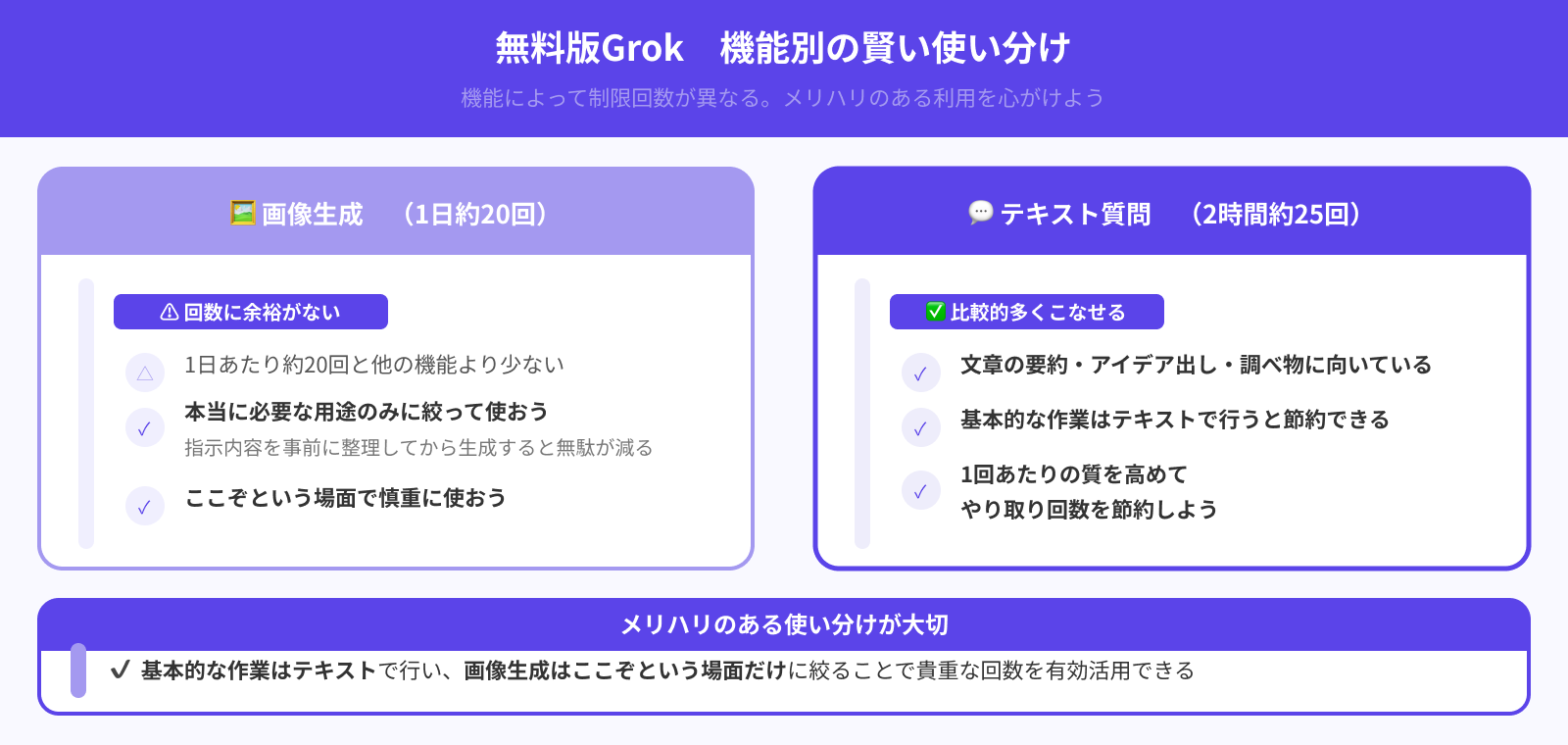 無料版Grok　機能別の賢い使い分け

機能によって制限回数が異なる。メリハリのある利用を心がけよう

🖼️ 画像生成　（1日約20回）

⚠ 回数に余裕がない

△ 1日あたり約20回と他の機能より少ない

✓ 本当に必要な用途のみに絞って使おう

指示内容を事前に整理してから生成すると無駄が減る

✓ ここぞという場面で慎重に使おう

💬 テキスト質問　（2時間約25回）

✅ 比較的多くこなせる

✓ 文章の要約・アイデア出し・調べ物に向いている

✓ 基本的な作業はテキストで行うと節約できる

✓ 1回あたりの質を高めて
やり取り回数を節約しよう

メリハリのある使い分けが大切

✓ 基本的な作業はテキストで行い、画像生成はここぞという場面だけに絞ることで貴重な回数を有効活用できる